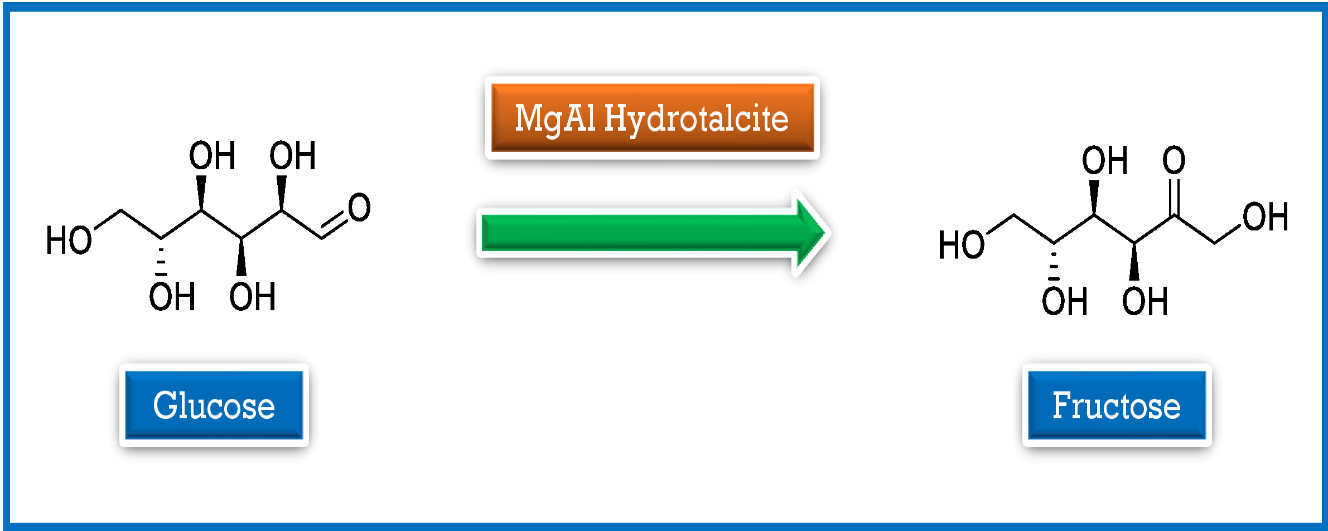 OH OH
HO O
OH OH

Glucose

MgAl Hydrotalcite

OH O
HO OH
OH OH

Fructose